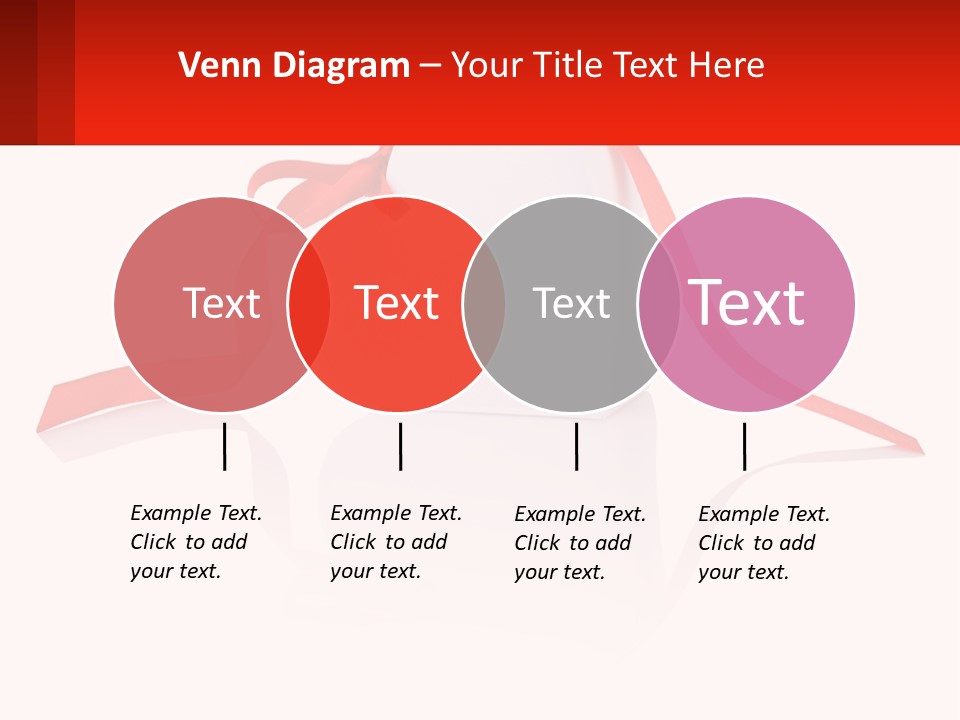 Venn Diagram – Your Title Text Here

Text

Text

Text

Text

Example Text. Click to add your text.

Example Text. Click to add your text.

Example Text. Click to add your text.

Example Text. Click to add your text.